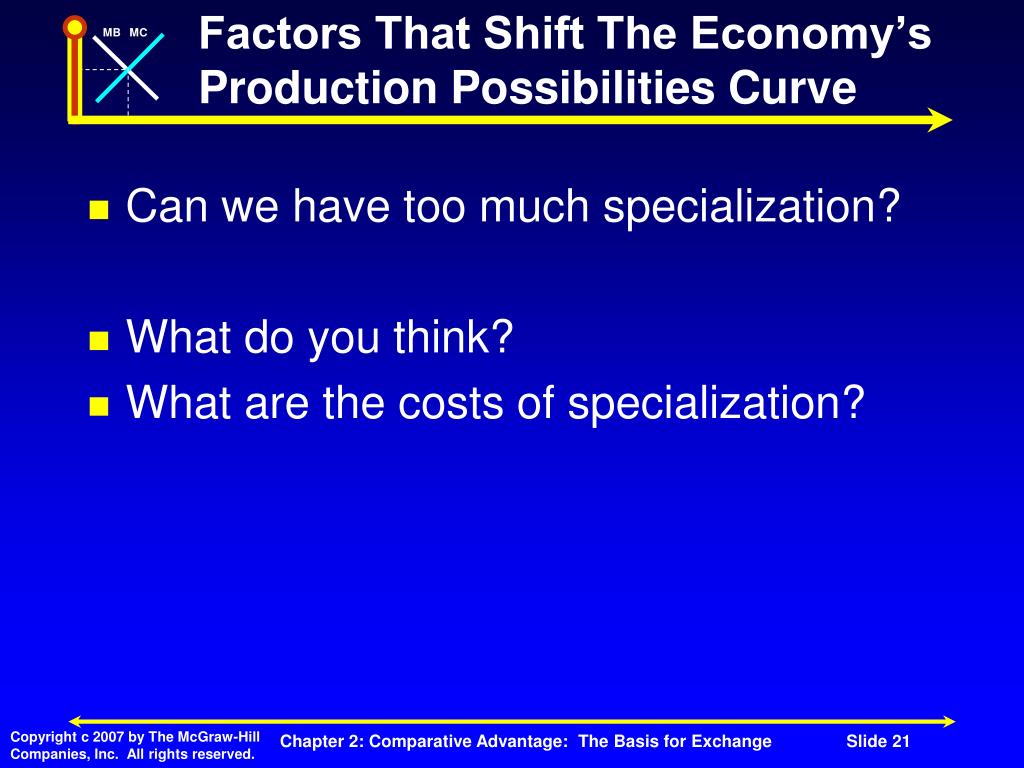 MB MC

Factors That Shift The Economy's Production Possibilities Curve

Can we have too much specialization?

What do you think?

What are the costs of specialization?

Copyright c 2007 by The McGraw-Hill Companies, Inc. All rights reserved.

Chapter 2: Comparative Advantage: The Basis for Exchange

Slide 21